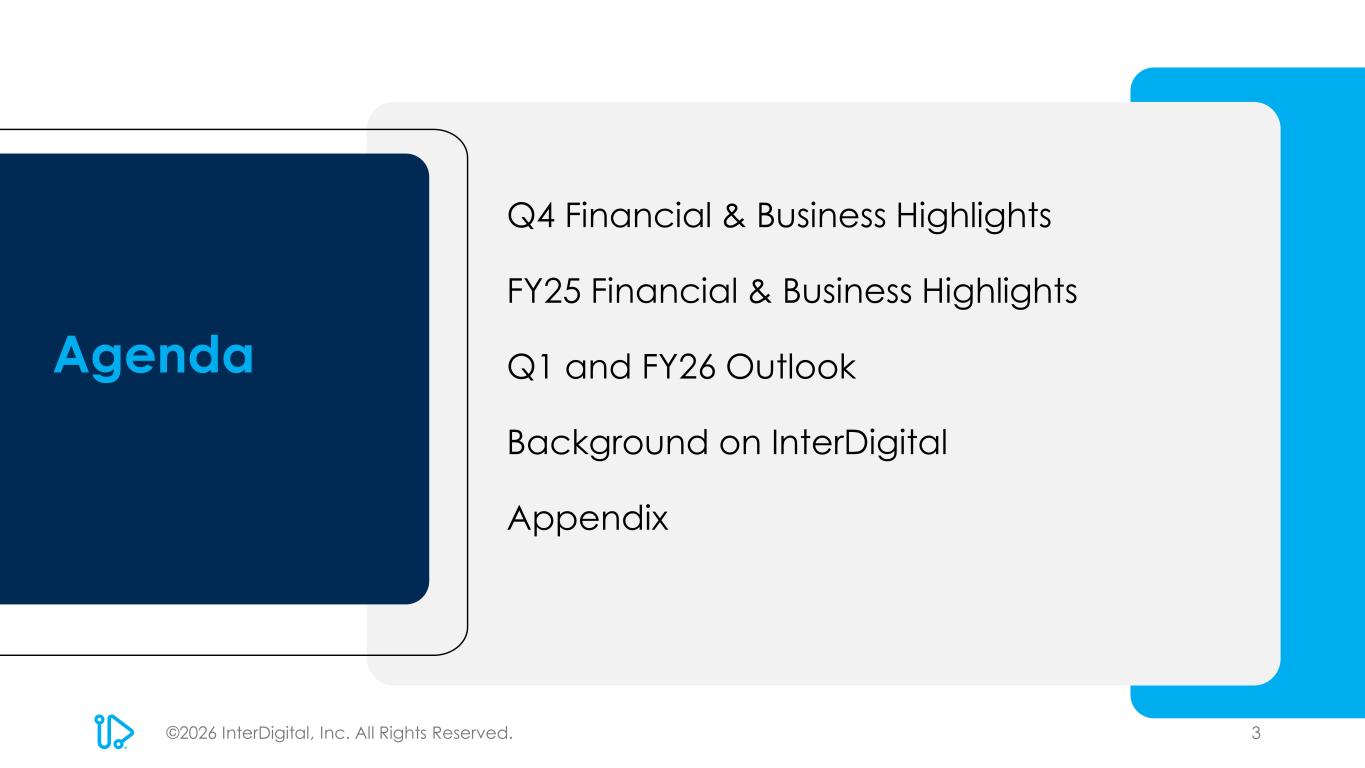 Agenda

Q4 Financial & Business Highlights

FY25 Financial & Business Highlights

Q1 and FY26 Outlook

Background on InterDigital

Appendix

©2026 InterDigital, Inc. All Rights Reserved.

3